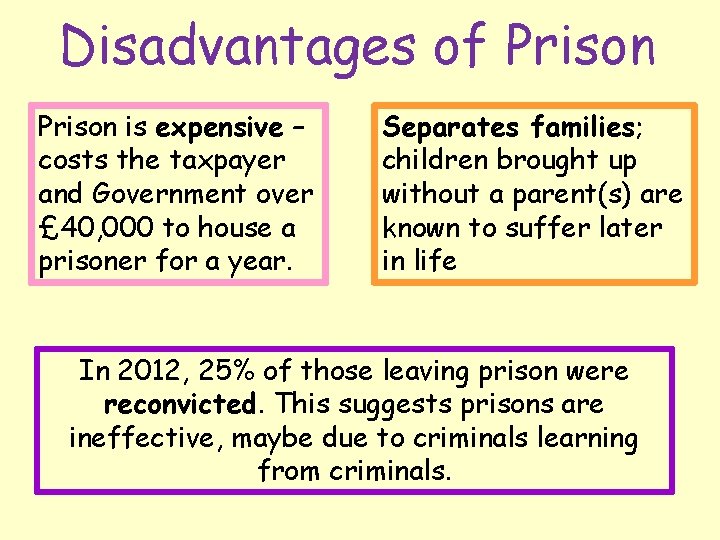 Disadvantages of Prison

Prison is expensive – costs the taxpayer and Government over £40,000 to house a prisoner for a year.

Separates families; children brought up without a parent(s) are known to suffer later in life

In 2012, 25% of those leaving prison were reconvicted. This suggests prisons are ineffective, maybe due to criminals learning from criminals.